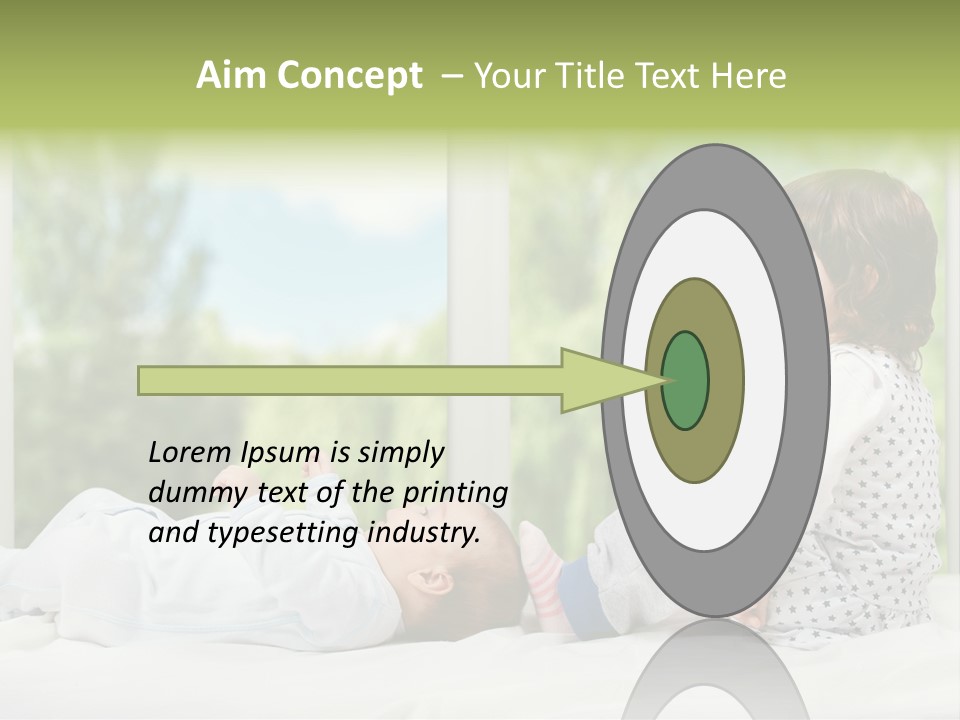 Aim Concept – Your Title Text Here

Lorem Ipsum is simply dummy text of the printing and typesetting industry.